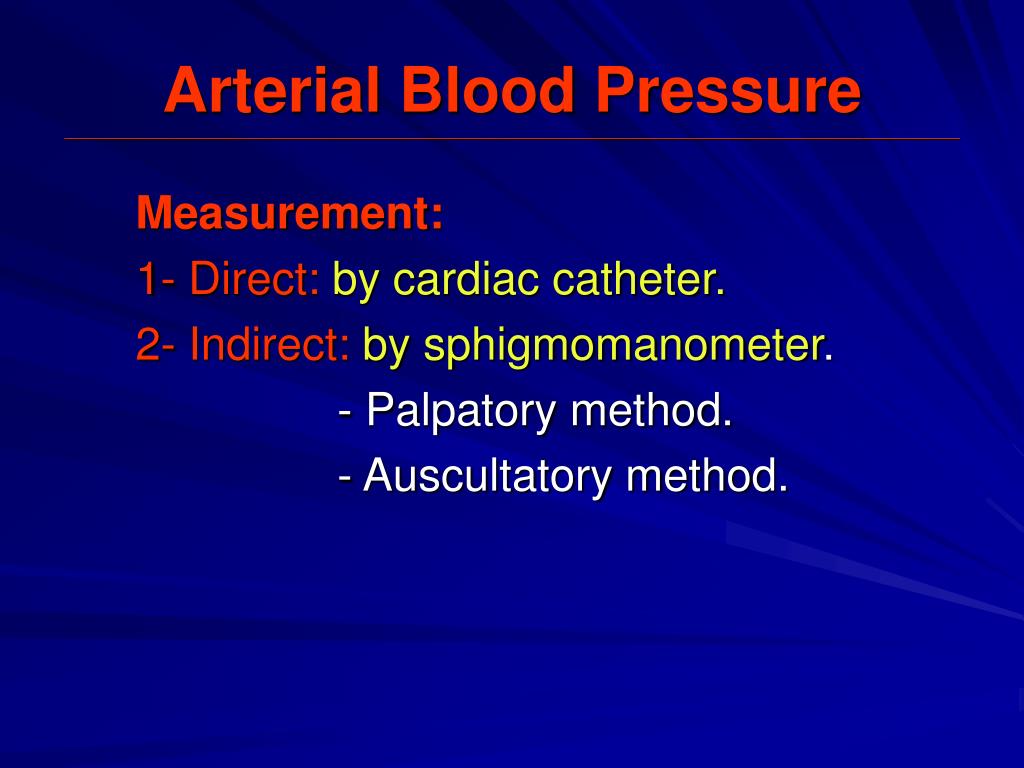 Arterial Blood Pressure

Measurement:

1- Direct: by cardiac catheter.

2- Indirect: by sphigmomanometer.

- Palpatory method.

- Auscultatory method.